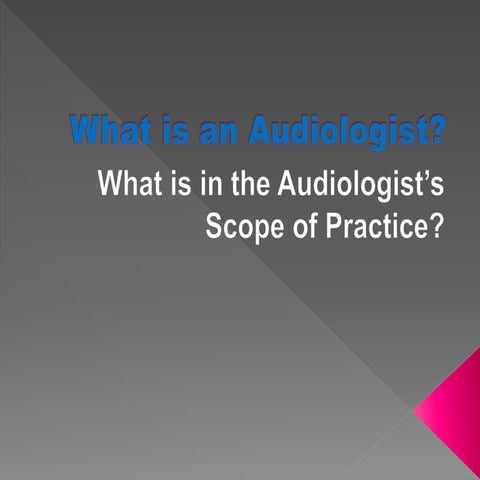 What is an Audiologist?

What is in the Audiologist's Scope of Practice?